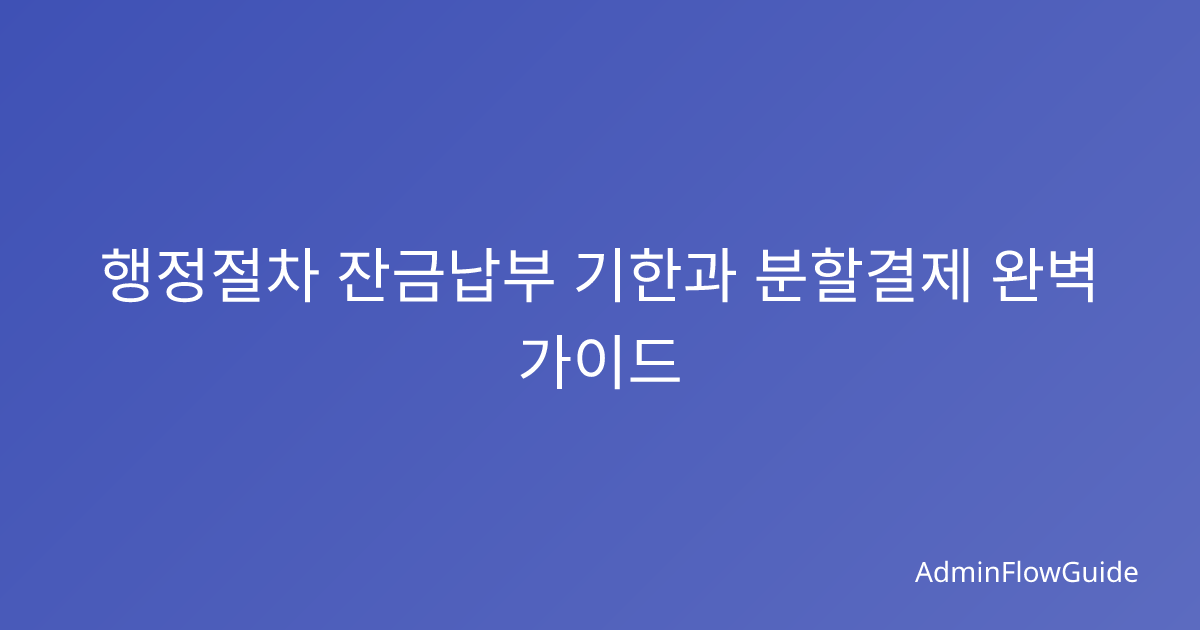 행정절차 잔금납부 기한과 분할결제 완벽 가이드

AdminFlowGuide